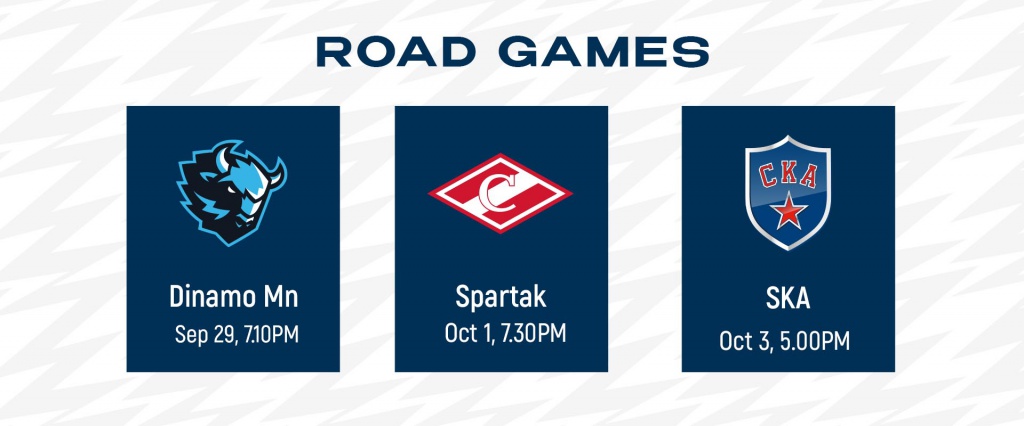 ROAD GAMES

Dinamo Mn
Sep 29, 7.10PM

C

Spartak
Oct 1, 7.30PM

СКА

SKA
Oct 3, 5.00PM